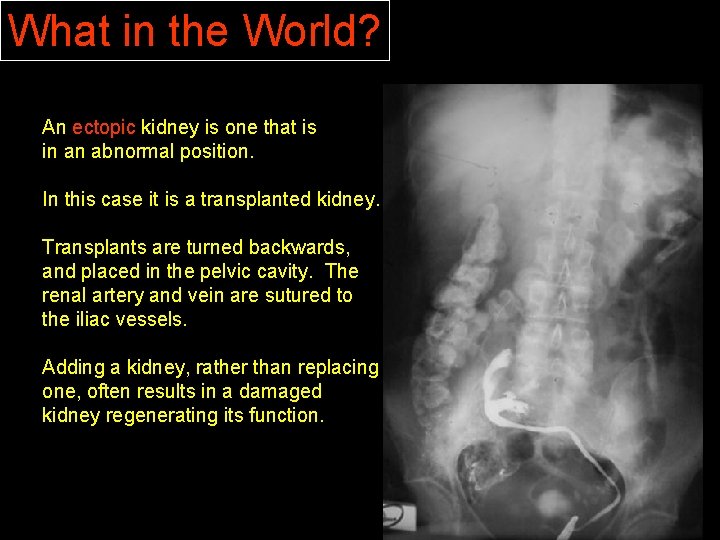 What in the World?

An ectopic kidney is one that is in an abnormal position.

In this case it is a transplanted kidney.

Transplants are turned backwards, and placed in the pelvic cavity. The renal artery and vein are sutured to the iliac vessels.

Adding a kidney, rather than replacing one, often results in a damaged kidney regenerating its function.